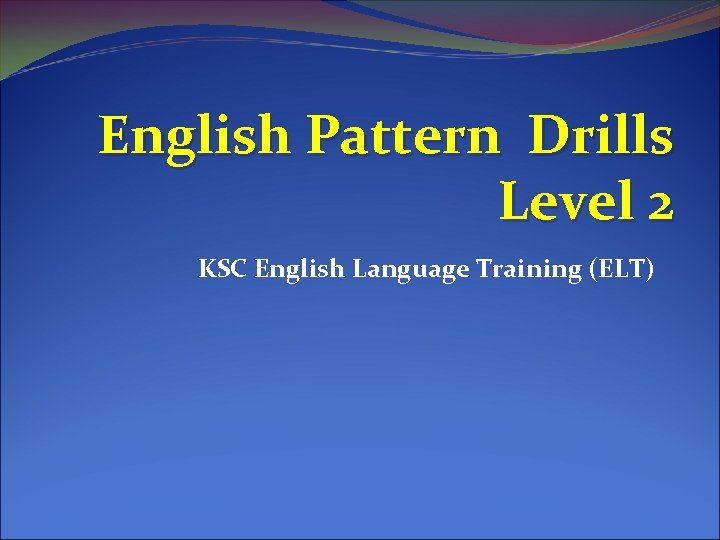 English Pattern Drills Level 2

KSC English Language Training (ELT)